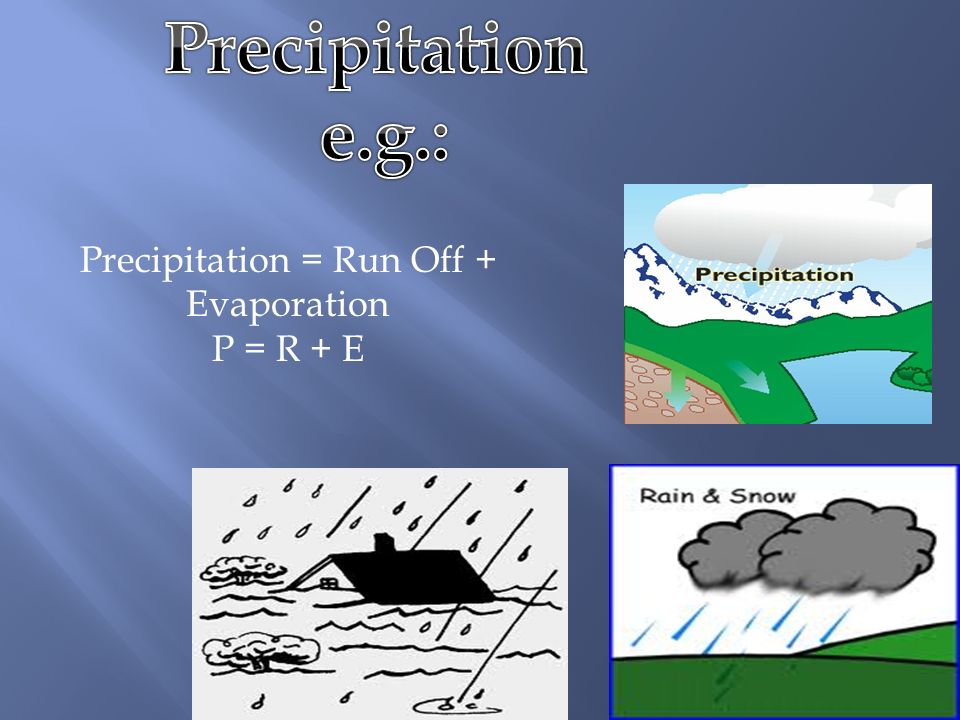 Precipitation e.g.:

Precipitation = Run Off + Evaporation
P = R + E

Precipitation

Rain & Snow